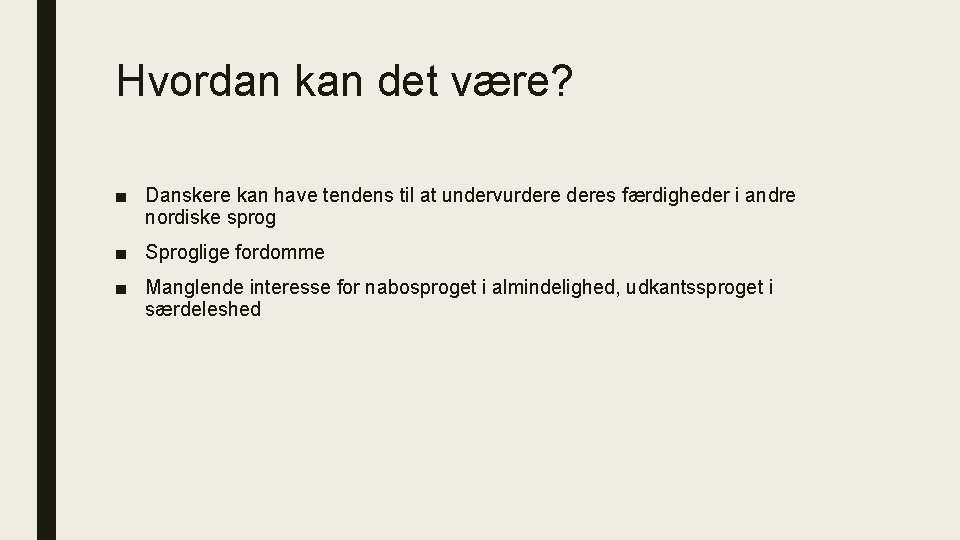 Hvordan kan det være?

■ Danskere kan have tendens til at undervurdere deres færdigheder i andre nordiske sprog

■ Sproglige fordomme

■ Manglende interesse for nabosproget i almindelighed, udkantssproget i særdeleshed